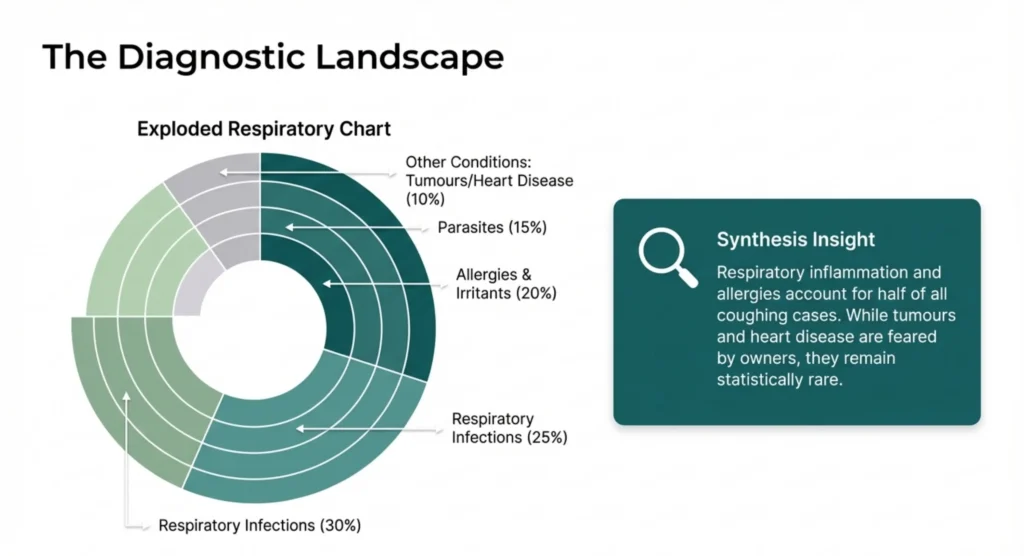 The Diagnostic Landscape

Exploded Respiratory Chart

Other Conditions: Tumours/Heart Disease (10%)

Parasites (15%)

Allergies & Irritants (20%)

Respiratory Infections (25%)

Respiratory Infections (30%)

Synthesis Insight

Respiratory inflammation and allergies account for half of all coughing cases. While tumours and heart disease are feared by owners, they remain statistically rare.